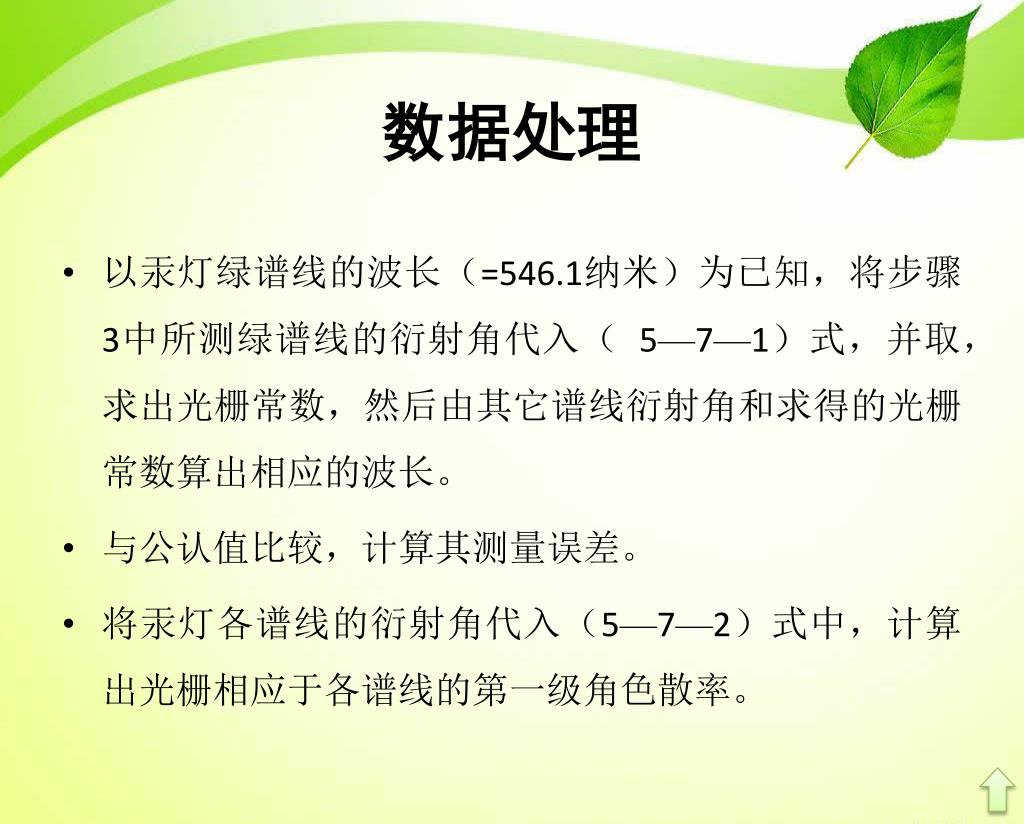 数据处理

• 以汞灯绿谱线的波长（=546.1纳米）为已知，将步骤3中所测绿谱线的衍射角代入（ 5—7—1）式，并取，求出光栅常数，然后由其它谱线衍射角和求得的光栅常数算出相应的波长。

• 与公认值比较，计算其测量误差。

• 将汞灯各谱线的衍射角代入（5—7—2）式中，计算出光栅相应于各谱线的第一级角色散率。